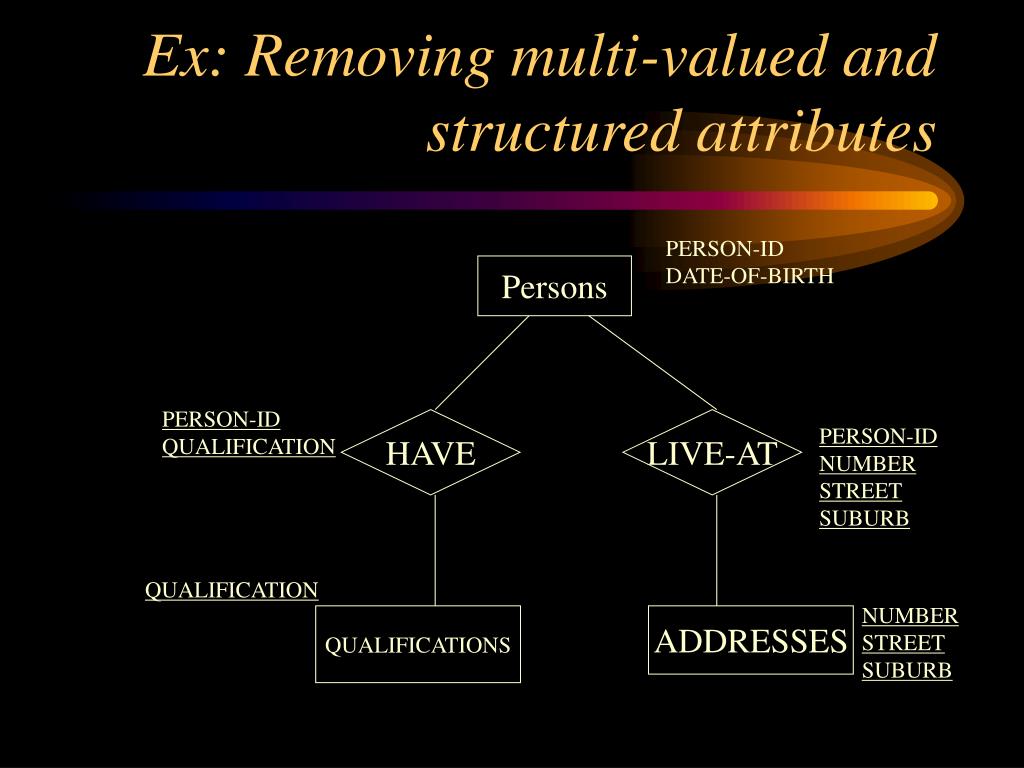 Ex: Removing multi-valued and structured attributes

PERSON-ID
DATE-OF-BIRTH

Persons

PERSON-ID
QUALIFICATION

HAVE

LIVE-AT

PERSON-ID
NUMBER
STREET
SUBURB

QUALIFICATION

QUALIFICATIONS

ADDRESSES

NUMBER
STREET
SUBURB